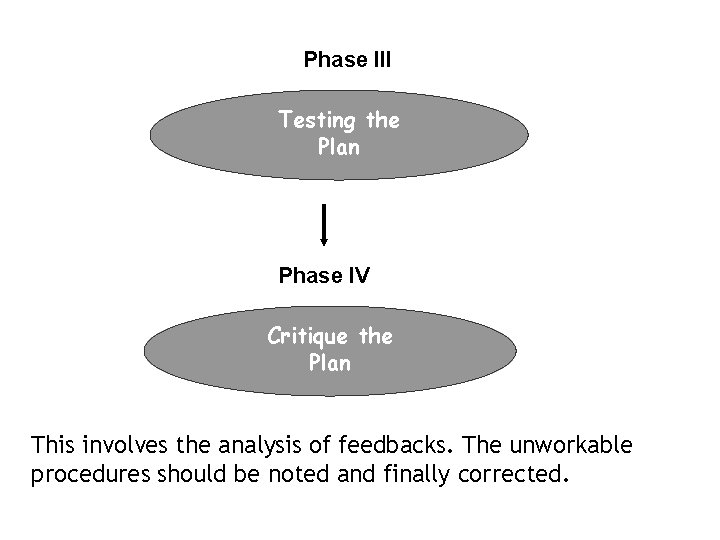 Phase III

Testing the Plan

Phase IV

Critique the Plan

This involves the analysis of feedbacks. The unworkable procedures should be noted and finally corrected.